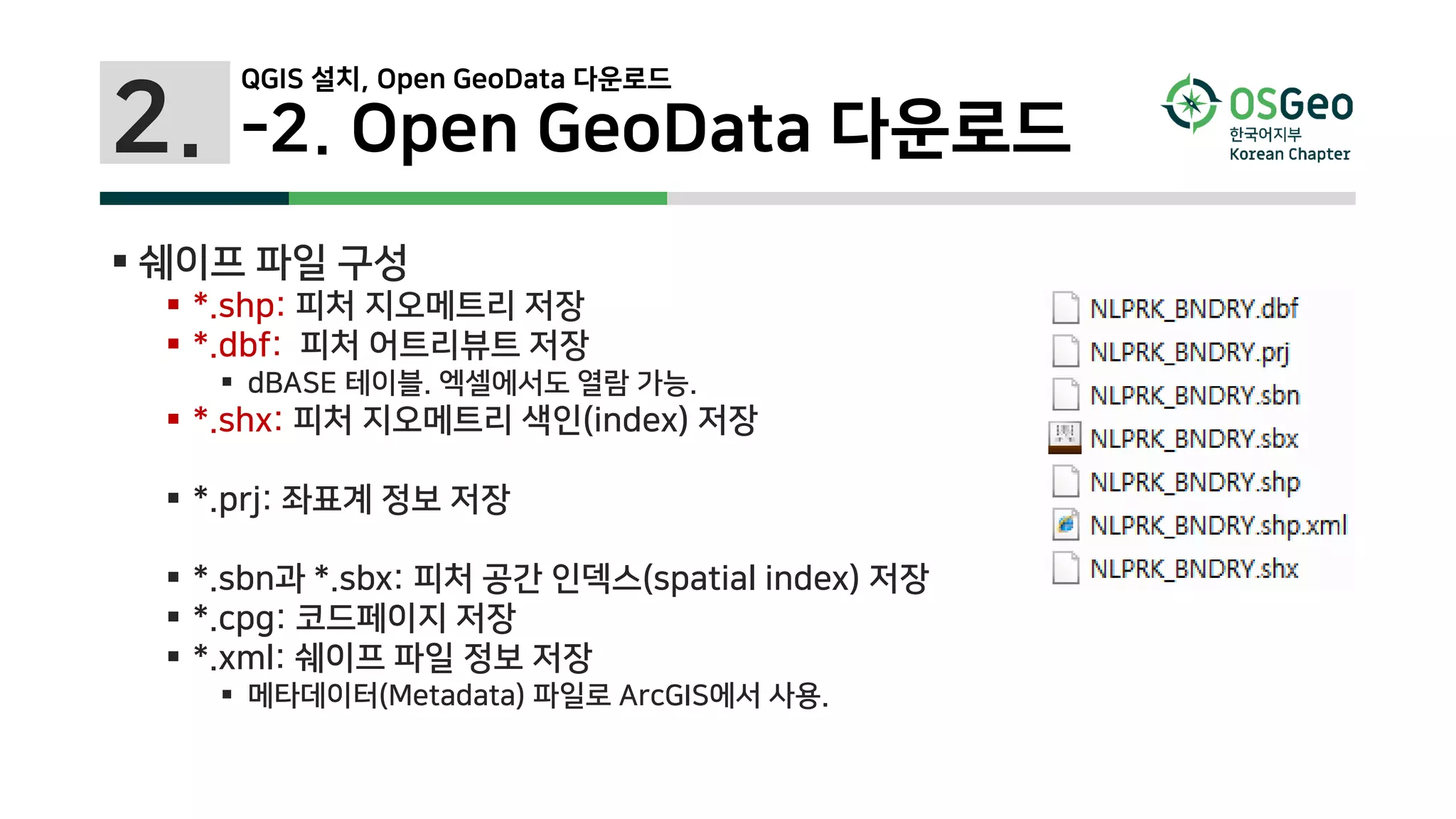 2.

QGIS 설치, Open GeoData 다운로드

-2. Open GeoData 다운로드

OSGeo 한국어지부 Korean Chapter

▪ 쉐이프 파일 구성

▪ *.shp: 피처 지오메트리 저장

▪ *.dbf: 피처 어트리뷰트 저장

▪ dBASE 테이블. 엑셀에서도 열람 가능.

▪ *.shx: 피처 지오메트리 색인(index) 저장

▪ *.prj: 좌표계 정보 저장

▪ *.sbn과 *.sbx: 피처 공간 인덱스(spatial index) 저장

▪ *.cpg: 코드페이지 저장

▪ *.xml: 쉐이프 파일 정보 저장

▪ 메타데이터(Metadata) 파일로 ArcGIS에서 사용.

NLPRK_BNDRY.dbf
NLPRK_BNDRY.prj
NLPRK_BNDRY.sbn
NLPRK_BNDRY.sbx
NLPRK_BNDRY.shp
NLPRK_BNDRY.shp.xml
NLPRK_BNDRY.shx